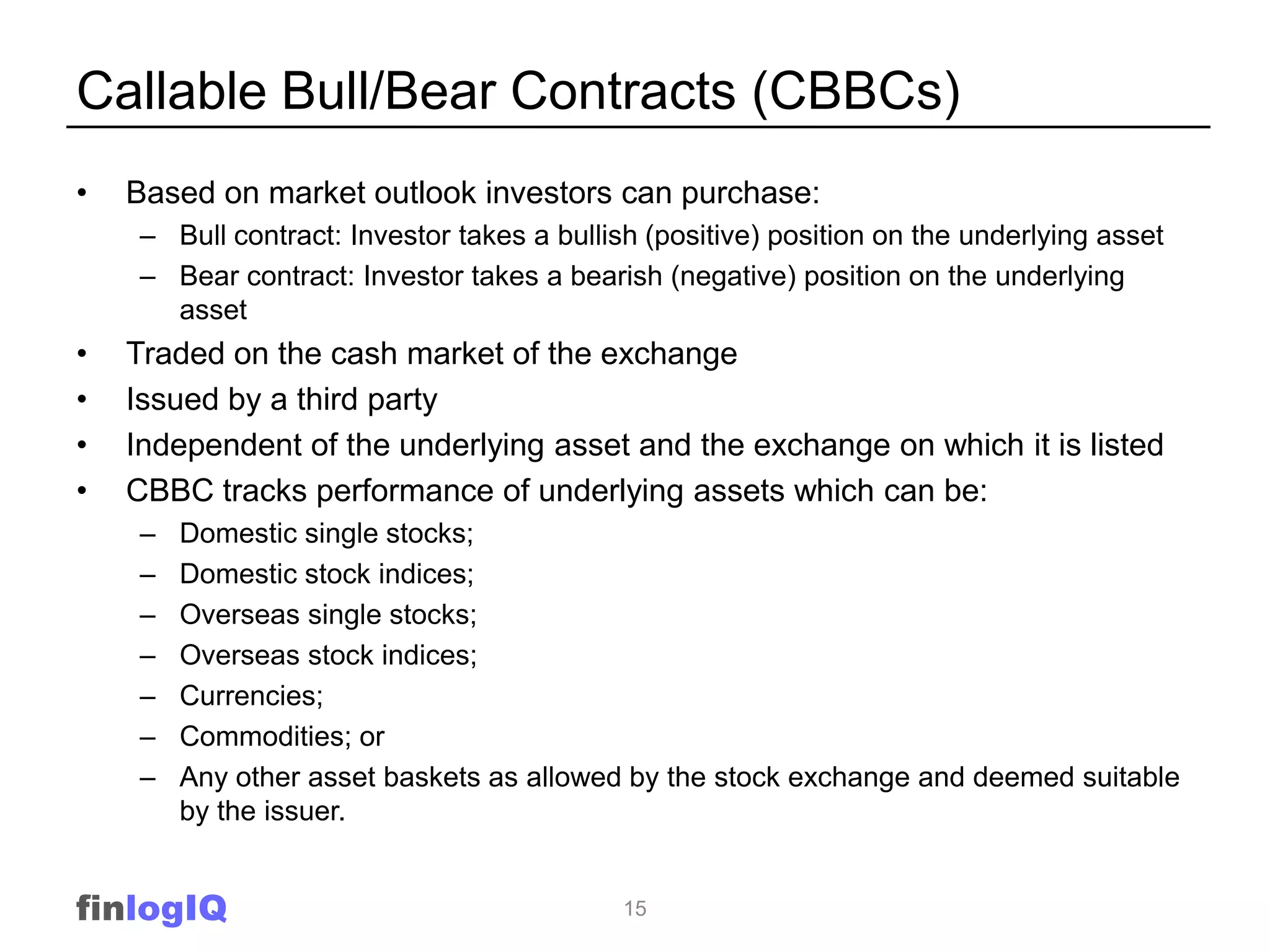 Callable Bull/Bear Contracts (CBBCs)

• Based on market outlook investors can purchase:
  – Bull contract: Investor takes a bullish (positive) position on the underlying asset
  – Bear contract: Investor takes a bearish (negative) position on the underlying asset
• Traded on the cash market of the exchange
• Issued by a third party
• Independent of the underlying asset and the exchange on which it is listed
• CBBC tracks performance of underlying assets which can be:
  – Domestic single stocks;
  – Domestic stock indices;
  – Overseas single stocks;
  – Overseas stock indices;
  – Currencies;
  – Commodities; or
  – Any other asset baskets as allowed by the stock exchange and deemed suitable by the issuer.

finlogIQ

15